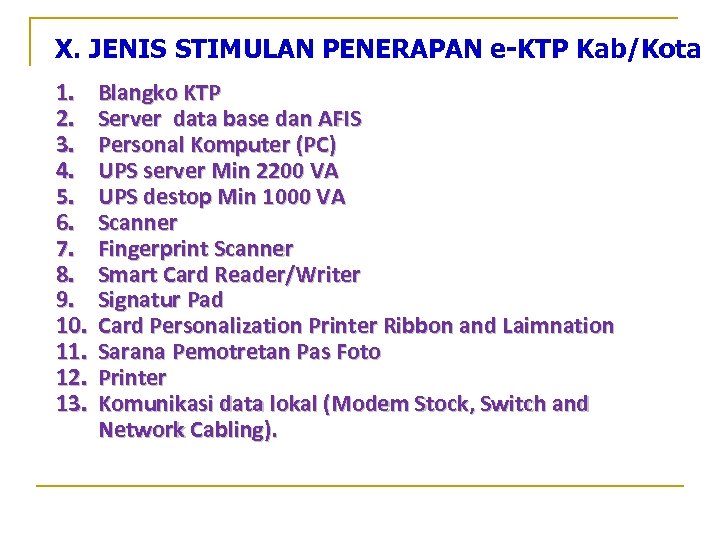 X. JENIS STIMULAN PENERAPAN e-KTP Kab/Kota

1. Blangko KTP
2. Server data base dan AFIS
3. Personal Komputer (PC)
4. UPS server Min 2200 VA
5. UPS destop Min 1000 VA
6. Scanner
7. Fingerprint Scanner
8. Smart Card Reader/Writer
9. Signatur Pad
10. Card Personalization Printer Ribbon and Laimnation
11. Sarana Pemotretan Pas Foto
12. Printer
13. Komunikasi data lokal (Modem Stock, Switch and Network Cabling).